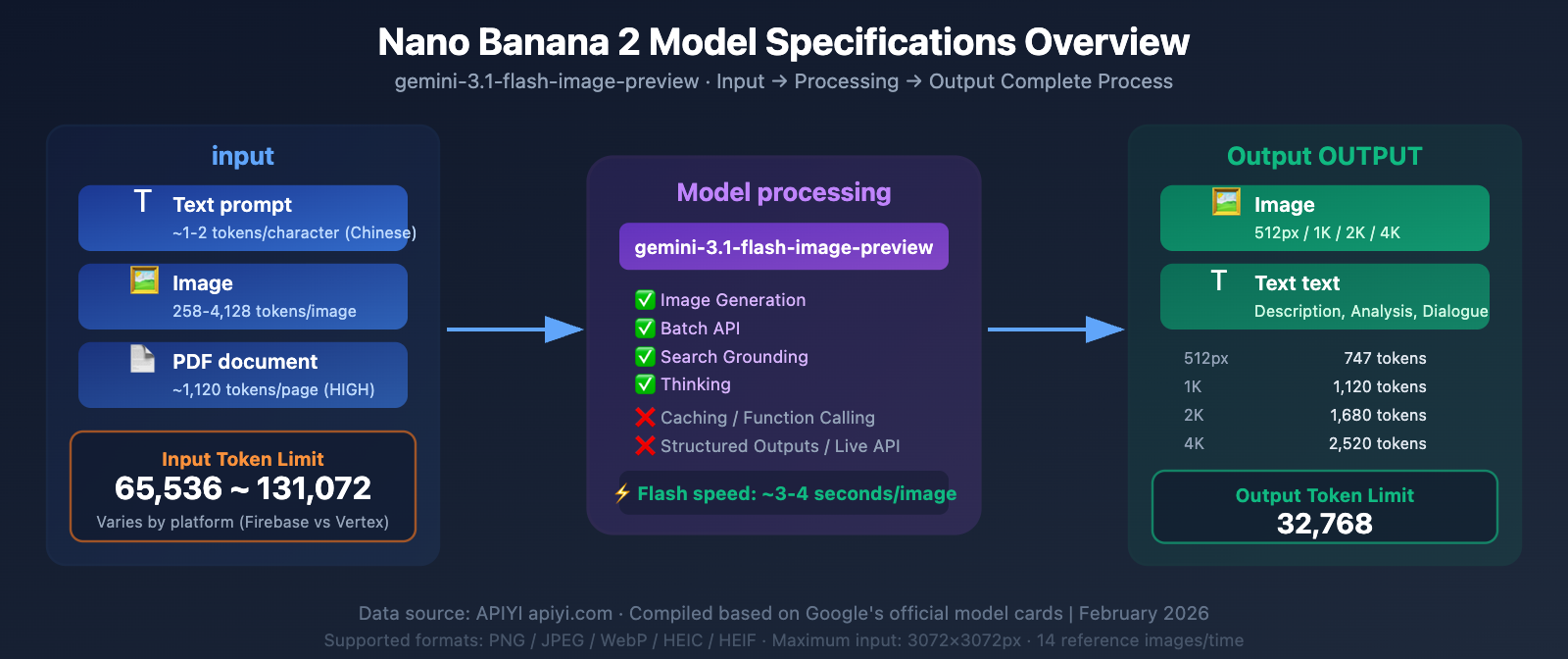 Nano Banana 2 Model Specifications Overview
gemini-3.1-flash-image-preview · Input → Processing → Output Complete Process

input

T Text prompt
~1-2 tokens/character (Chinese)

Image
258-4,128 tokens/image

PDF document
~1,120 tokens/page (HIGH)

Input Token Limit
65,536 ~ 131,072
Varies by platform (Firebase vs Vertex)

Model processing

gemini-3.1-flash-image-preview

✅ Image Generation
✅ Batch API
✅ Search Grounding
✅ Thinking
❌ Caching / Function Calling
❌ Structured Outputs / Live API

⚡ Flash speed: ~3-4 seconds/image

Output OUTPUT

Image
512px / 1K / 2K / 4K

T Text text
Description, Analysis, Dialogue

| 512px | 747 tokens |
|---|---|
| 1K | 1,120 tokens |
| 2K | 1,680 tokens |
| 4K | 2,520 tokens |

Output Token Limit
32,768

Data source: APIYI apiyi.com · Compiled based on Google's official model cards | February 2026
Supported formats: PNG / JPEG / WebP / HEIC / HEIF · Maximum input: 3072×3072px · 14 reference images/time